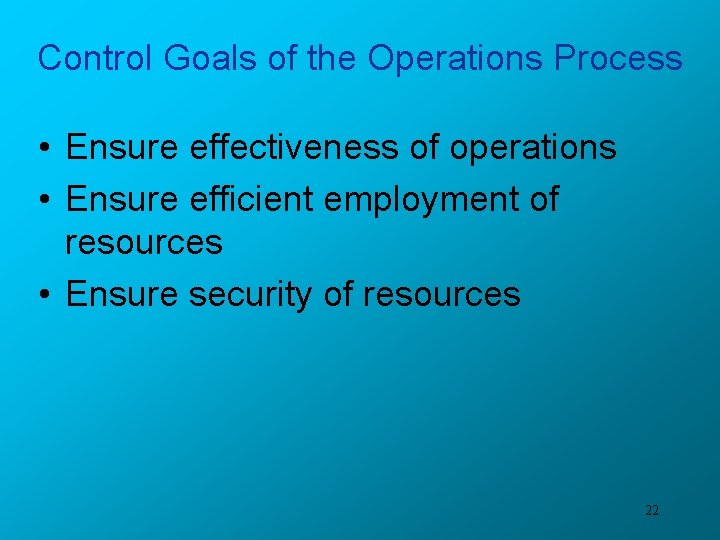 Control Goals of the Operations Process

• Ensure effectiveness of operations
• Ensure efficient employment of resources
• Ensure security of resources

22